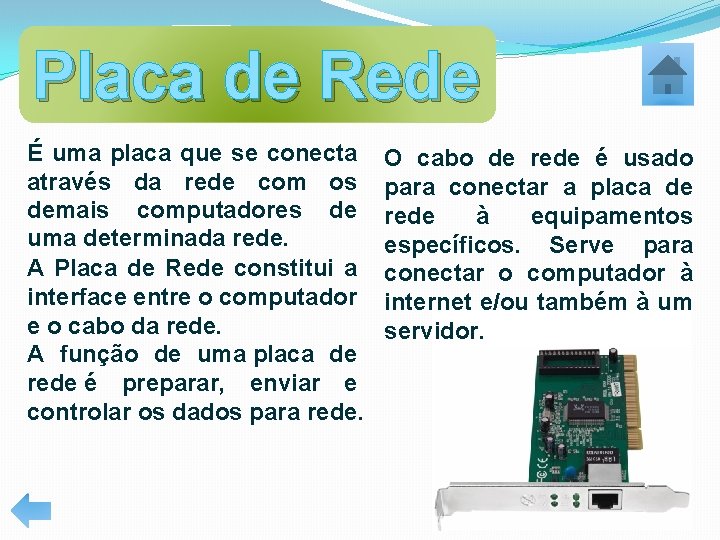 Placa de Rede

É uma placa que se conecta através da rede com os demais computadores de uma determinada rede.
A Placa de Rede constitui a interface entre o computador e o cabo da rede.
A função de uma placa de rede é preparar, enviar e controlar os dados para rede.

O cabo de rede é usado para conectar a placa de rede à equipamentos específicos. Serve para conectar o computador à internet e/ou também à um servidor.